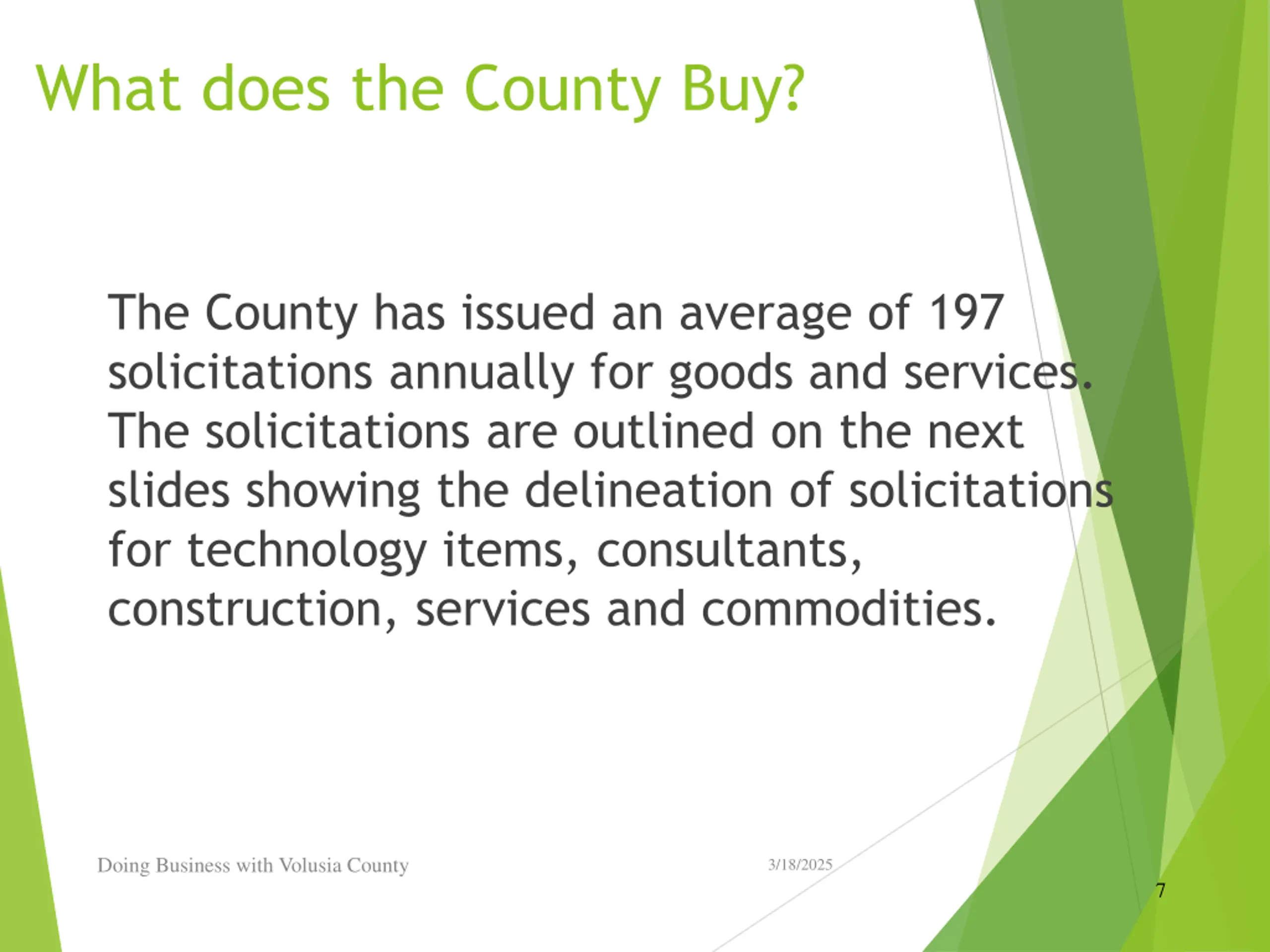 What does the County Buy?

The County has issued an average of 197 solicitations annually for goods and services. The solicitations are outlined on the next slides showing the delineation of solicitations for technology items, consultants, construction, services and commodities.

Doing Business with Volusia County

3/18/2025

7